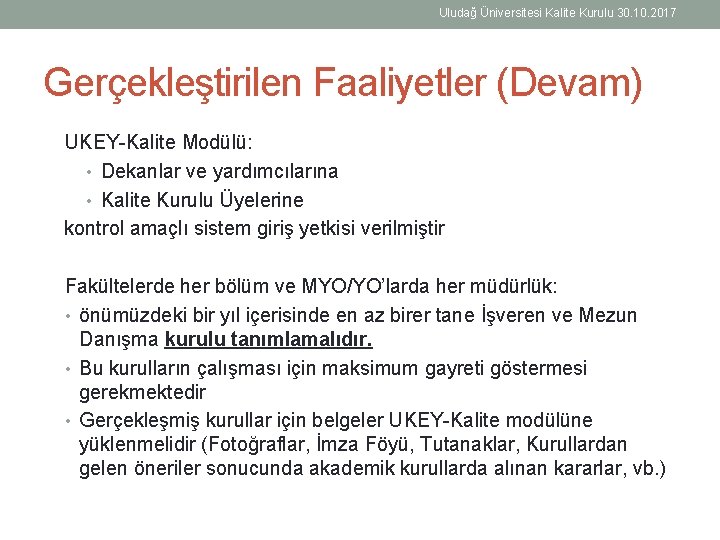 Uludağ Üniversitesi Kalite Kurulu 30.10.2017

Gerçekleştirilen Faaliyetler (Devam)

UKEY-Kalite Modülü:
• Dekanlar ve yardımcılarına
• Kalite Kurulu Üyelerine
kontrol amaçlı sistem giriş yetkisi verilmiştir

Fakültelerde her bölüm ve MYO/YO'larda her müdürlük:
• önümüzdeki bir yıl içerisinde en az birer tane İşveren ve Mezun Danışma kurulu tanımlamalıdır.
• Bu kurulların çalışması için maksimum gayreti göstermesi gerekmektedir
• Gerçekleşmiş kurullar için belgeler UKEY-Kalite modülüne yüklenmelidir (Fotoğraflar, İmza Föyü, Tutanaklar, Kurullardan gelen öneriler sonucunda akademik kurullarda alınan kararlar, vb.)